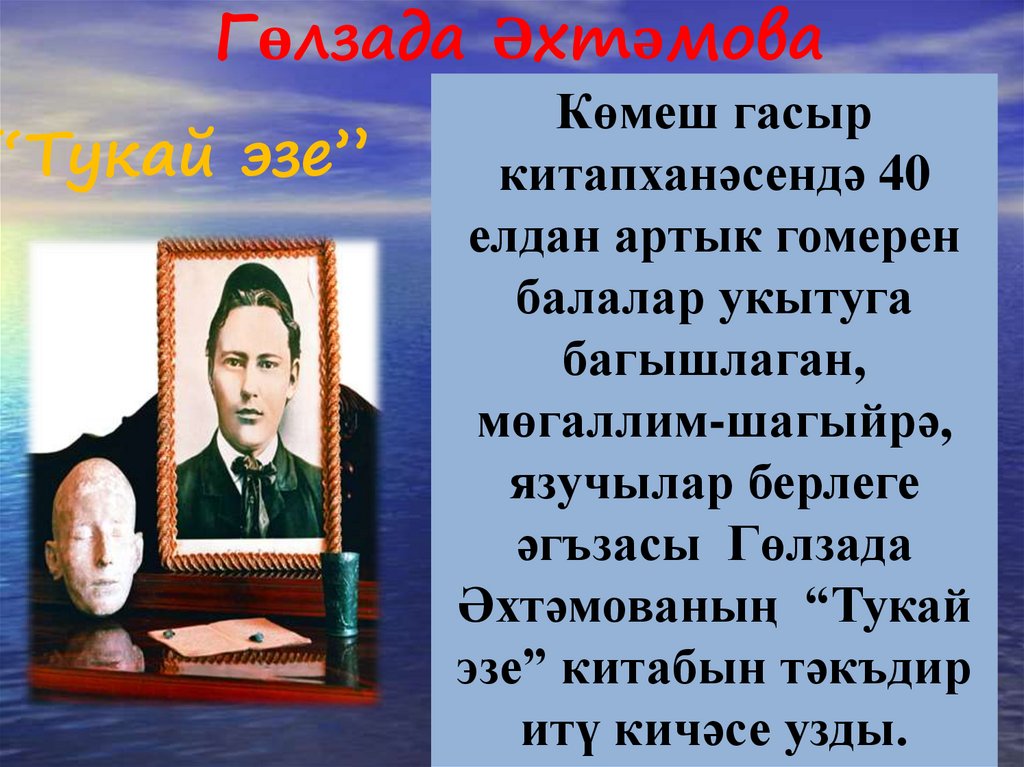 Гөлзада Әхтәмова

“Тукай эзе”

Көмеш гасыр китапханәсендә 40 елдан артык гомерен балалар укытуга багышлаган, мөгаллим-шагыйрә, язучылар берлеге әгъзасы Гөлзада Әхтәмованың “Тукай эзе” китабын тәкъдир итү кичәсе узды.